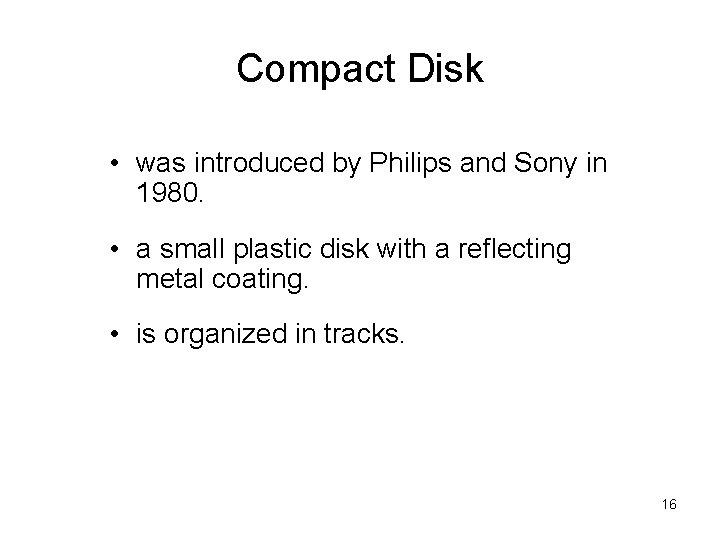 Compact Disk

• was introduced by Philips and Sony in 1980.

• a small plastic disk with a reflecting metal coating.

• is organized in tracks.

16